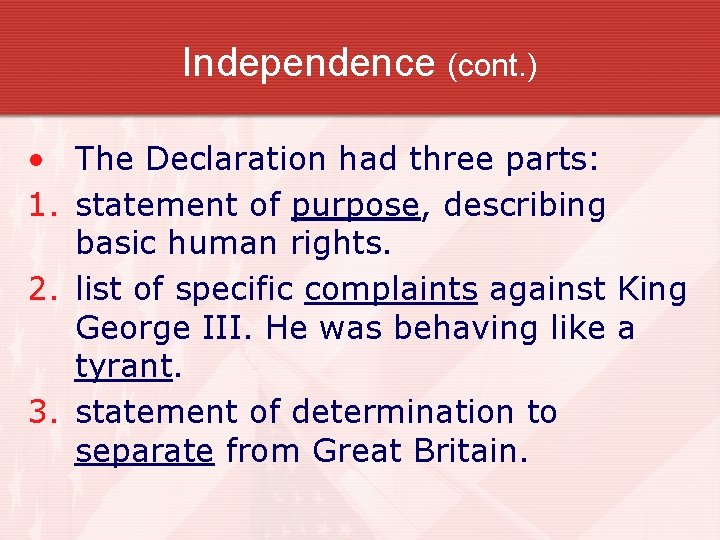 Independence (cont.)

• The Declaration had three parts:

1. statement of purpose, describing basic human rights.

2. list of specific complaints against King George III. He was behaving like a tyrant.

3. statement of determination to separate from Great Britain.